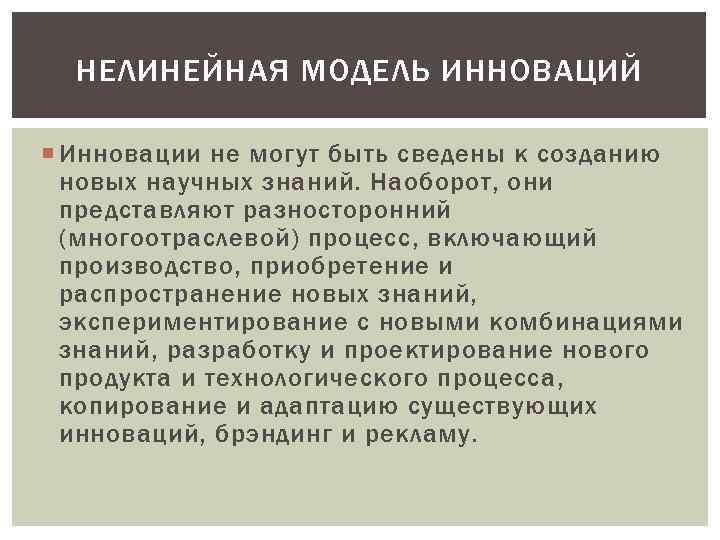 НЕЛИНЕЙНАЯ МОДЕЛЬ ИННОВАЦИЙ

Инновации не могут быть сведены к созданию новых научных знаний. Наоборот, они представляют разносторонний (многоотраслевой) процесс, включающий производство, приобретение и распространение новых знаний, экспериментирование с новыми комбинациями знаний, разработку и проектирование нового продукта и технологического процесса, копирование и адаптацию существующих инноваций, брэндинг и рекламу.